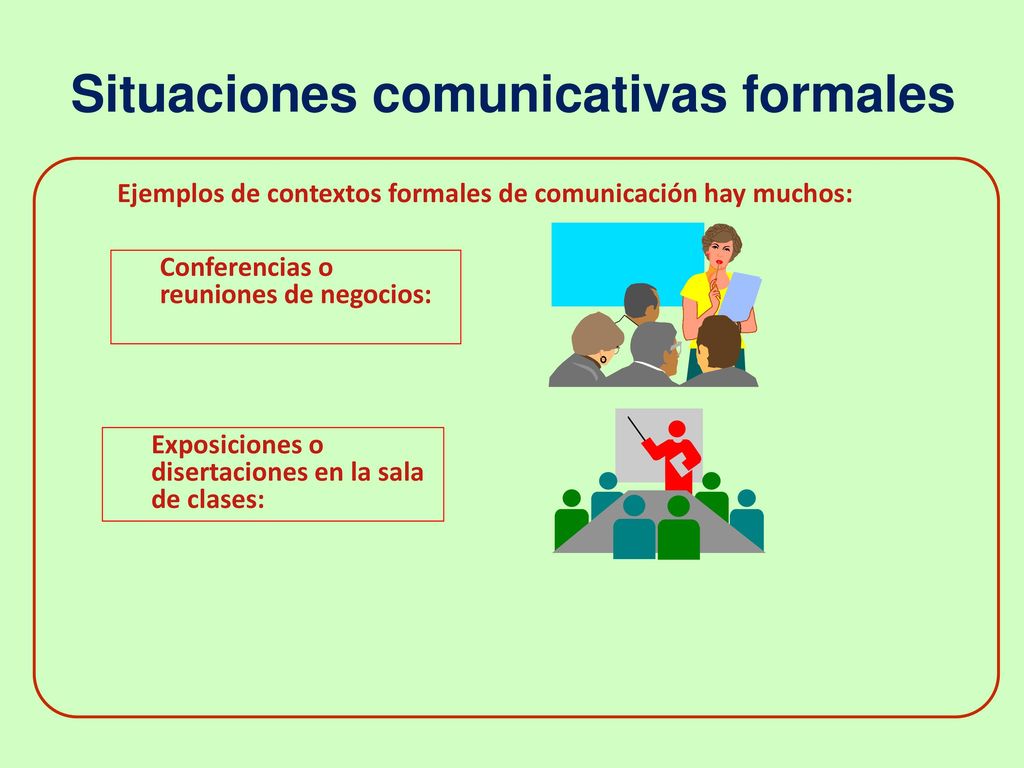 Situaciones comunicativas formales

Ejemplos de contextos formales de comunicación hay muchos:

Conferencias o reuniones de negocios:

Exposiciones o disertaciones en la sala de clases: